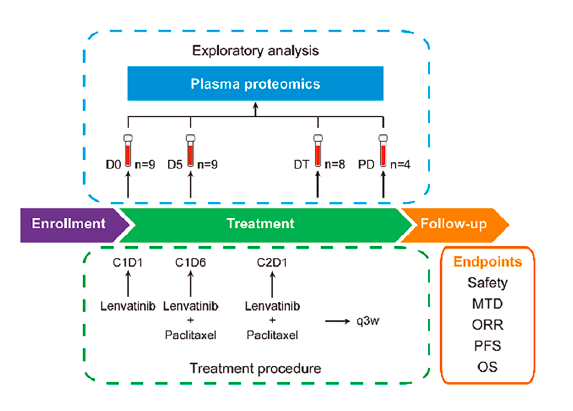 Exploratory analysis

Plasma proteomics

D0 n=9
D5 n=9
DT n=8
PD n=4

Enrollment
Treatment
Follow-up

C1D1
Lenvatinib

C1D6
Lenvatinib
+
Paclitaxel

C2D1
Lenvatinib
+
Paclitaxel

q3w

Treatment procedure

Endpoints
Safety
MTD
ORR
PFS
OS